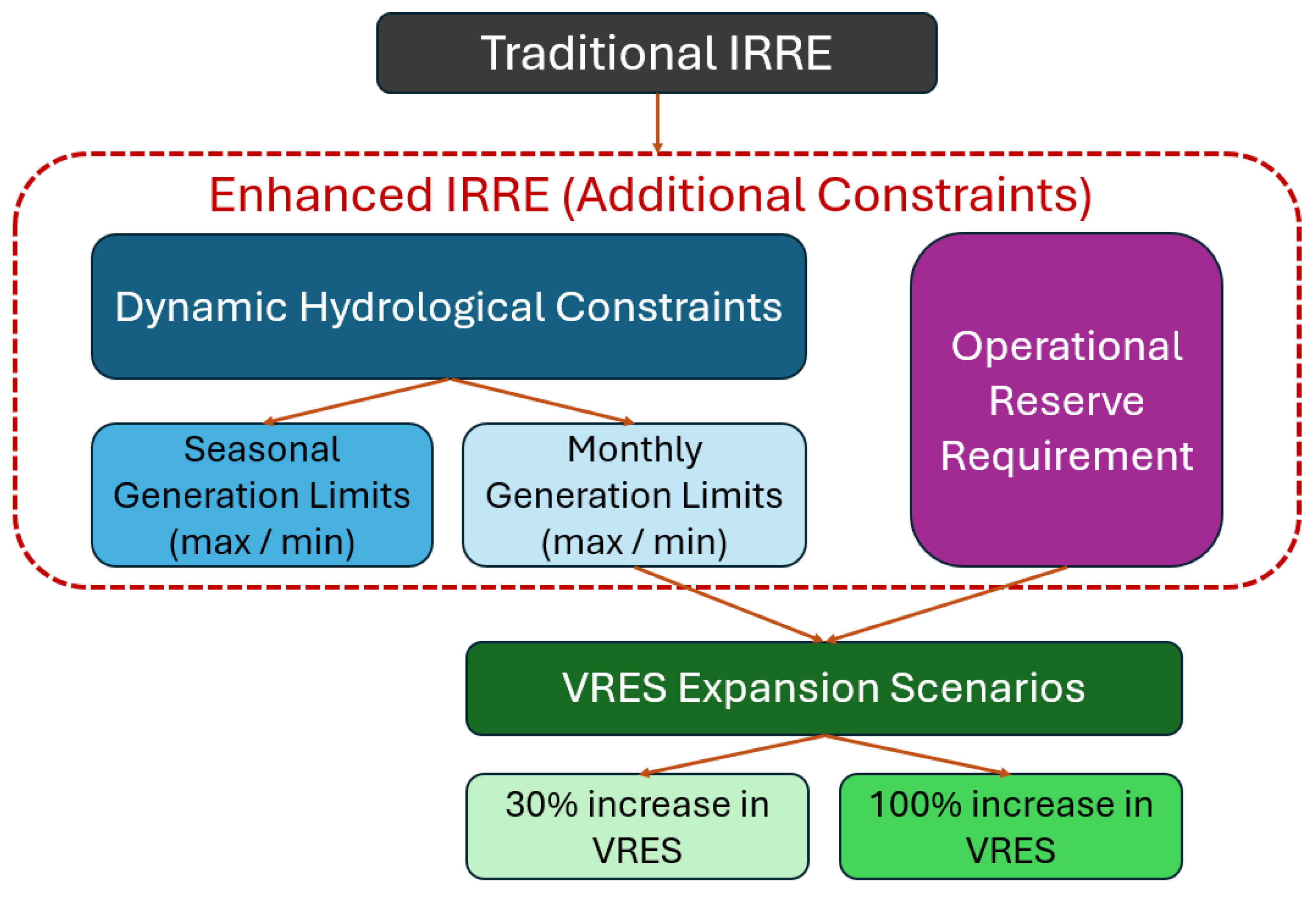 Traditional IRRE

Enhanced IRRE (Additional Constraints)

Dynamic Hydrological Constraints

Seasonal Generation Limits (max / min)

Monthly Generation Limits (max / min)

Operational Reserve Requirement

VRES Expansion Scenarios

30% increase in VRES

100% increase in VRES